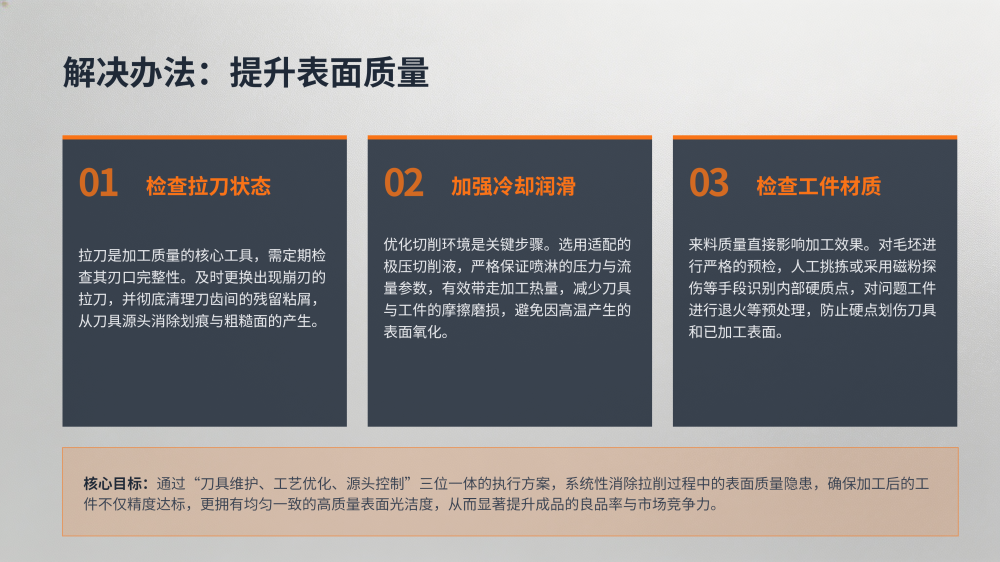 解决办法：提升表面质量

01 检查拉刀状态

拉刀是加工质量的核心工具，需定期检查其刃口完整性。及时更换出现崩刃的拉刀，并彻底清理刀齿间的残留粘屑，从刀具源头消除划痕与粗糙面的产生。

02 加强冷却润滑

优化切削环境是关键步骤。选用适配的极压切削液，严格保证喷淋的压力与流量参数，有效带走加工热量，减少刀具与工件的摩擦磨损，避免因高温产生的表面氧化。

03 检查工件材质

来料质量直接影响加工效果。对毛坯进行严格的预检，人工挑拣或采用磁粉探伤等手段识别内部硬质点，对问题工件进行退火等预处理，防止硬点划伤刀具和已加工表面。

核心目标：通过“刀具维护、工艺优化、源头控制”三位一体的执行方案，系统性消除拉削过程中的表面质量隐患，确保加工后的工件不仅精度达标，更拥有均匀一致的高质量表面光洁度，从而显著提升成品的良品率与市场竞争力。